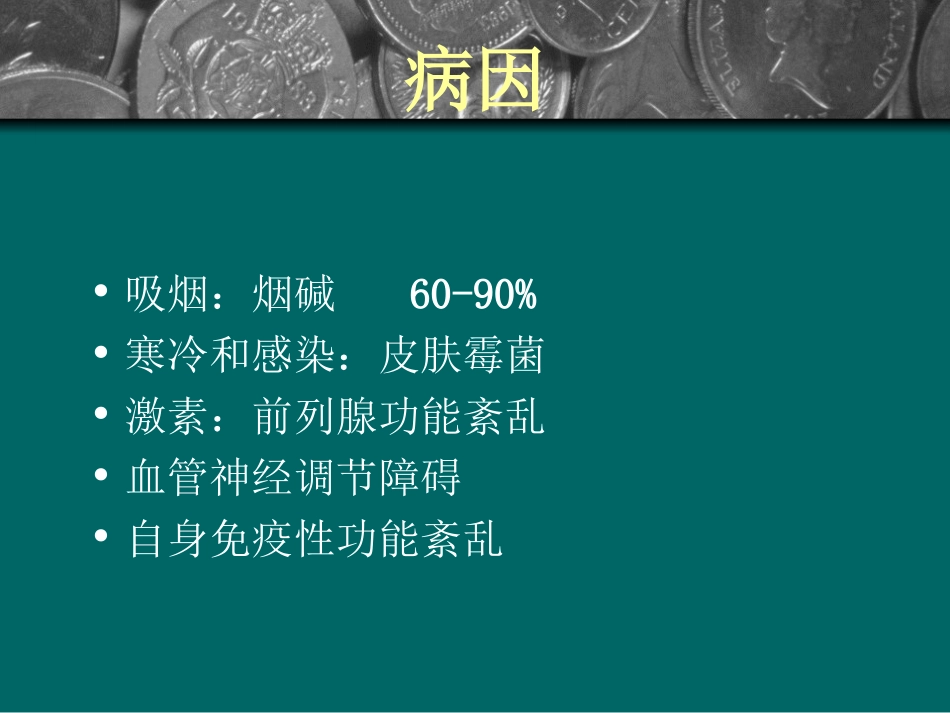 病因

• 吸烟：烟碱　　60-90%
• 寒冷和感染：皮肤霉菌
• 激素：前列腺功能紊乱
• 血管神经调节障碍
• 自身免疫性功能紊乱